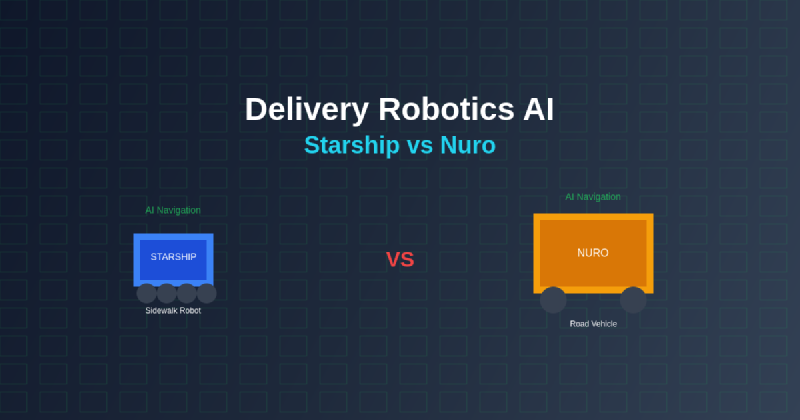 Delivery Robotics AI
Starship vs Nuro

AI Navigation
STARSHIP
Sidewalk Robot

VS

AI Navigation
NURO
Road Vehicle